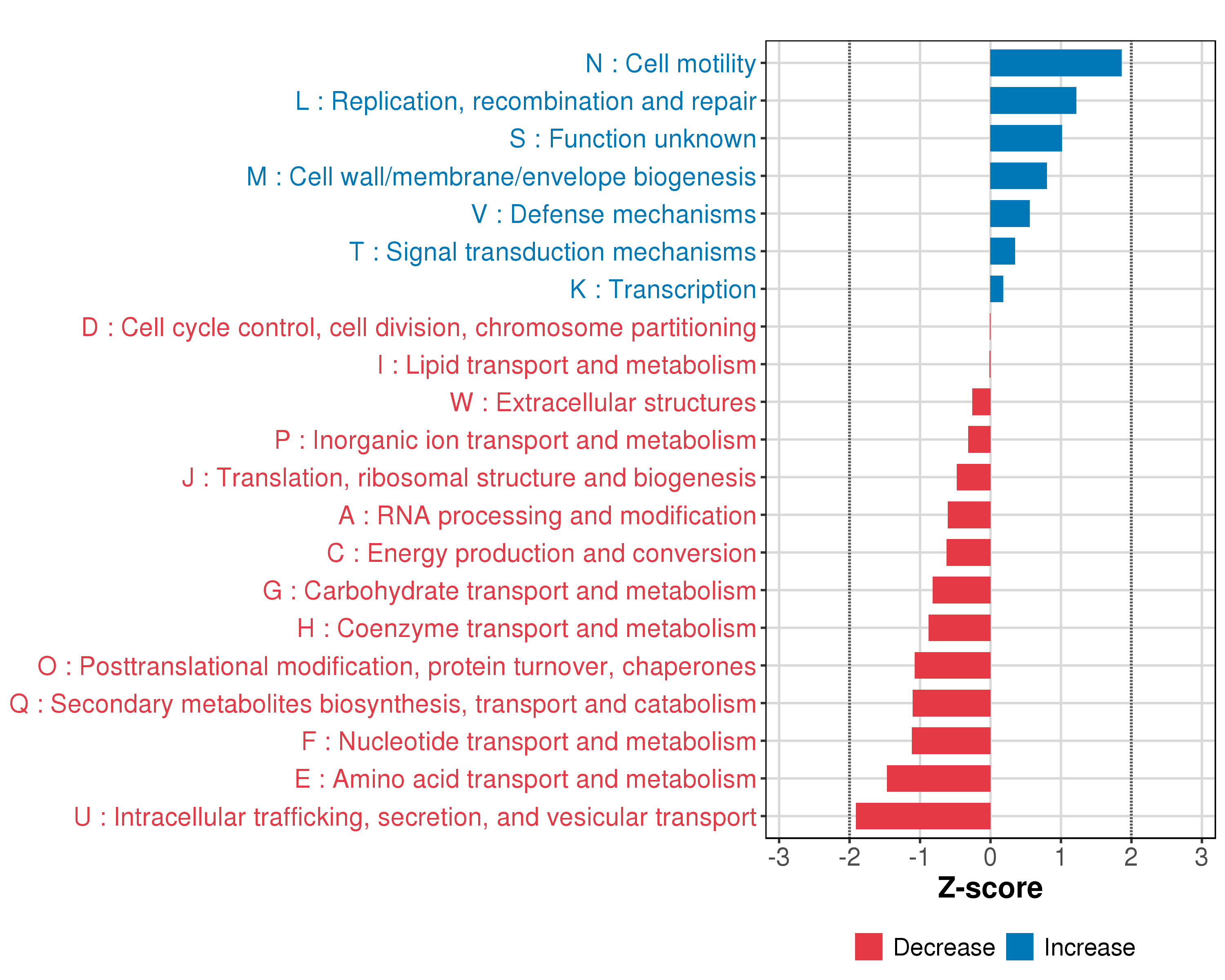 N : Cell motility
L : Replication, recombination and repair
S : Function unknown
M : Cell wall/membrane/envelope biogenesis
V : Defense mechanisms
T : Signal transduction mechanisms
K : Transcription
D : Cell cycle control, cell division, chromosome partitioning
I : Lipid transport and metabolism
W : Extracellular structures
P : Inorganic ion transport and metabolism
J : Translation, ribosomal structure and biogenesis
A : RNA processing and modification
C : Energy production and conversion
G : Carbohydrate transport and metabolism
H : Coenzyme transport and metabolism
O : Posttranslational modification, protein turnover, chaperones
Q : Secondary metabolites biosynthesis, transport and catabolism
F : Nucleotide transport and metabolism
E : Amino acid transport and metabolism
U : Intracellular trafficking, secretion, and vesicular transport

-3 -2 -1 0 1 2 3

Z-score

Decrease Increase